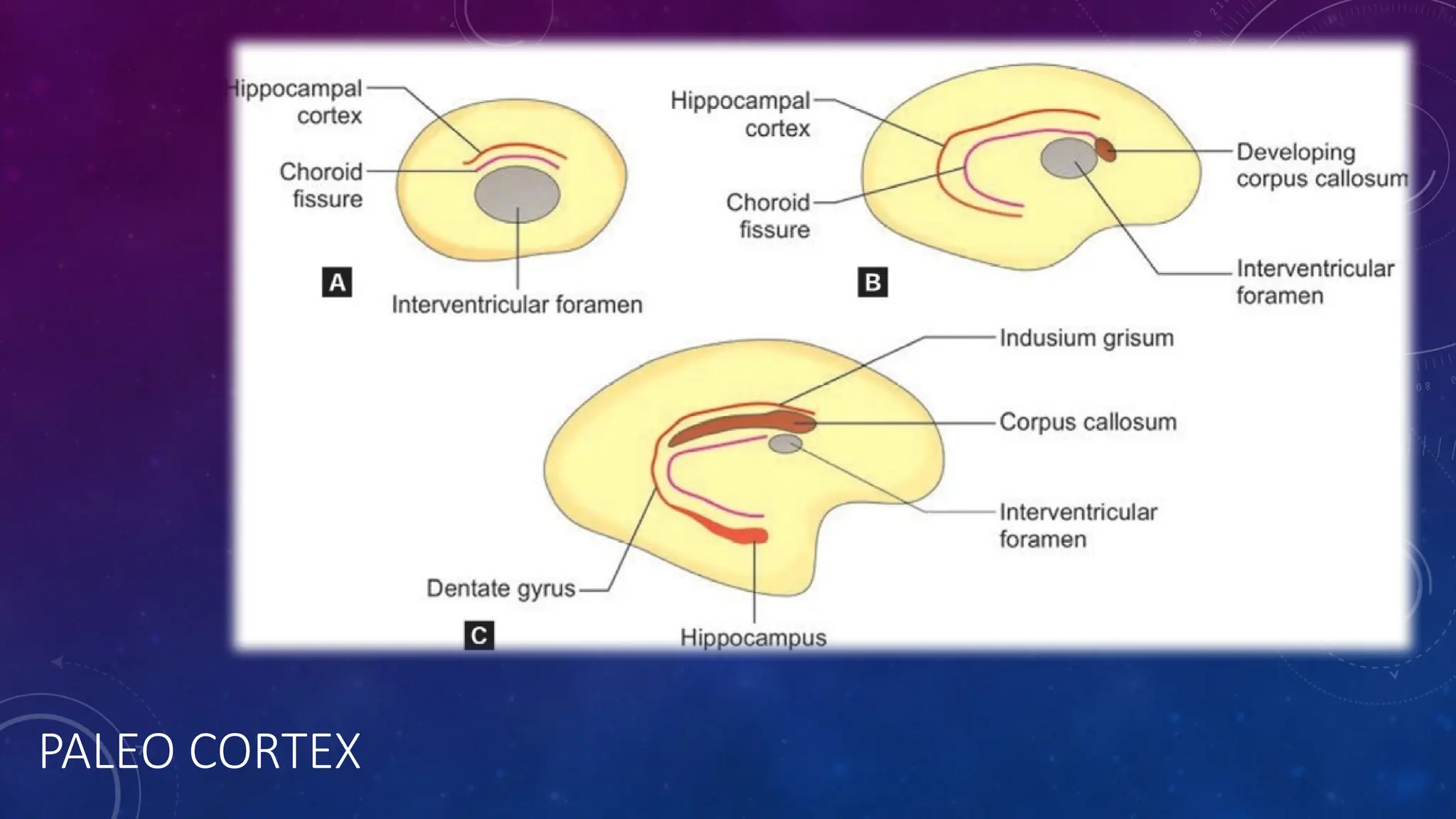 Hippocampal cortex

Choroid fissure

A

Interventricular foramen

Hippocampal cortex

Choroid fissure

B

Developing corpus callosum

Interventricular foramen

Indusium grisum

Corpus callosum

Interventricular foramen

Dentate gyrus

C

Hippocampus

PALEO CORTEX